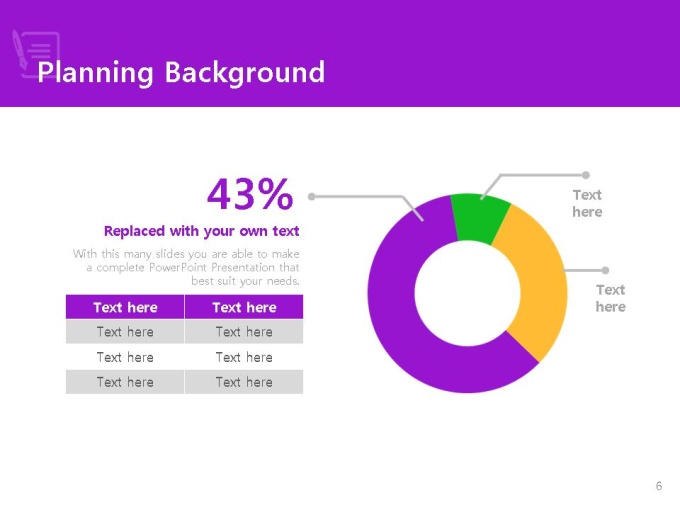 Planning Background

43%

Replaced with your own text

With this many slides you are able to make a complete PowerPoint Presentation that best suit your needs.

| Text here | Text here |
|---|---|
| Text here | Text here |
| Text here | Text here |
| Text here | Text here |

Text here

Text here

6